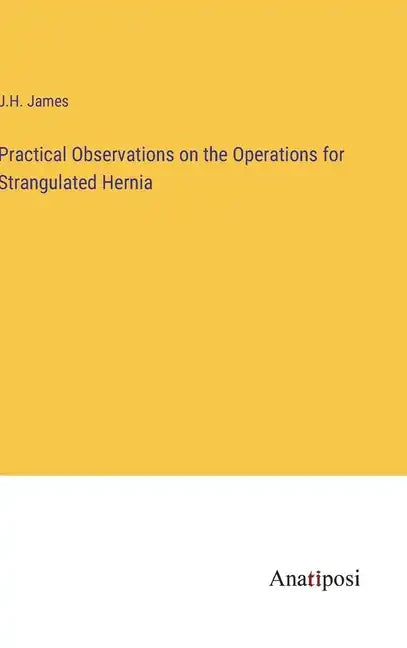 J.H. James

Practical Observations on the Operations for Strangulated Hernia

Anatiposi